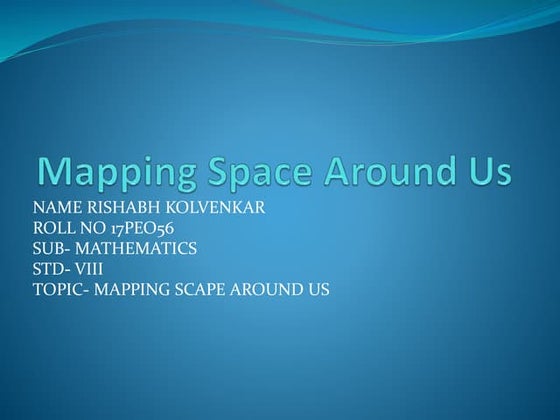 Mapping Space Around Us

NAME RISHABH KOLVENKAR
ROLL NO 17PEO56
SUB- MATHEMATICS
STD- VIII
TOPIC- MAPPING SCAPE AROUND US